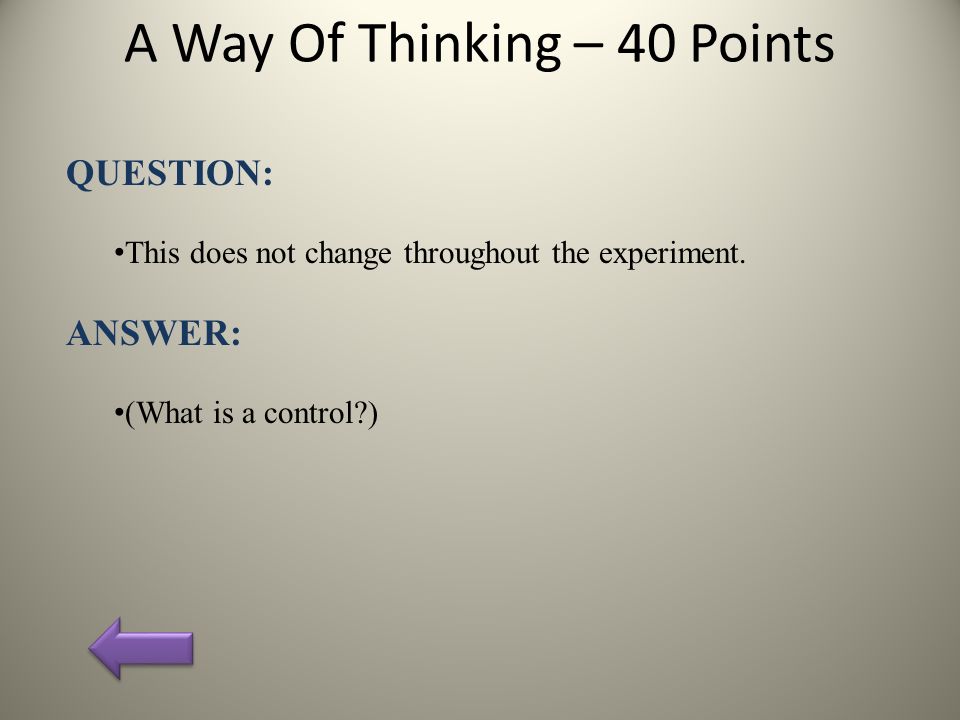 A Way Of Thinking – 40 Points

QUESTION:

•This does not change throughout the experiment.

ANSWER:

•(What is a control?)